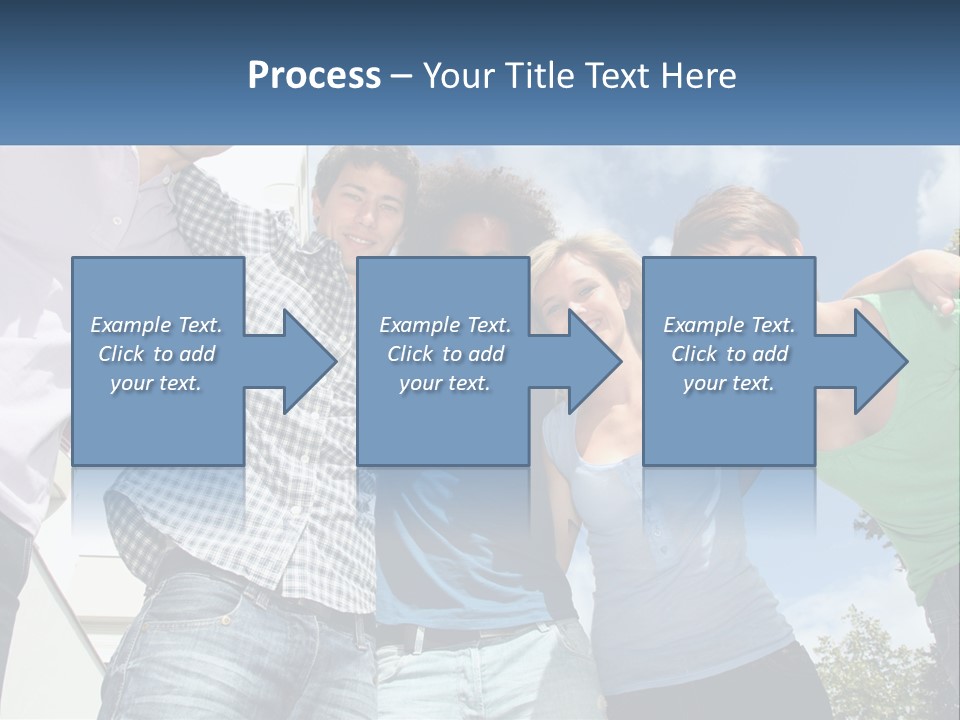 Process – Your Title Text Here

Example Text. Click to add your text.

Example Text. Click to add your text.

Example Text. Click to add your text.